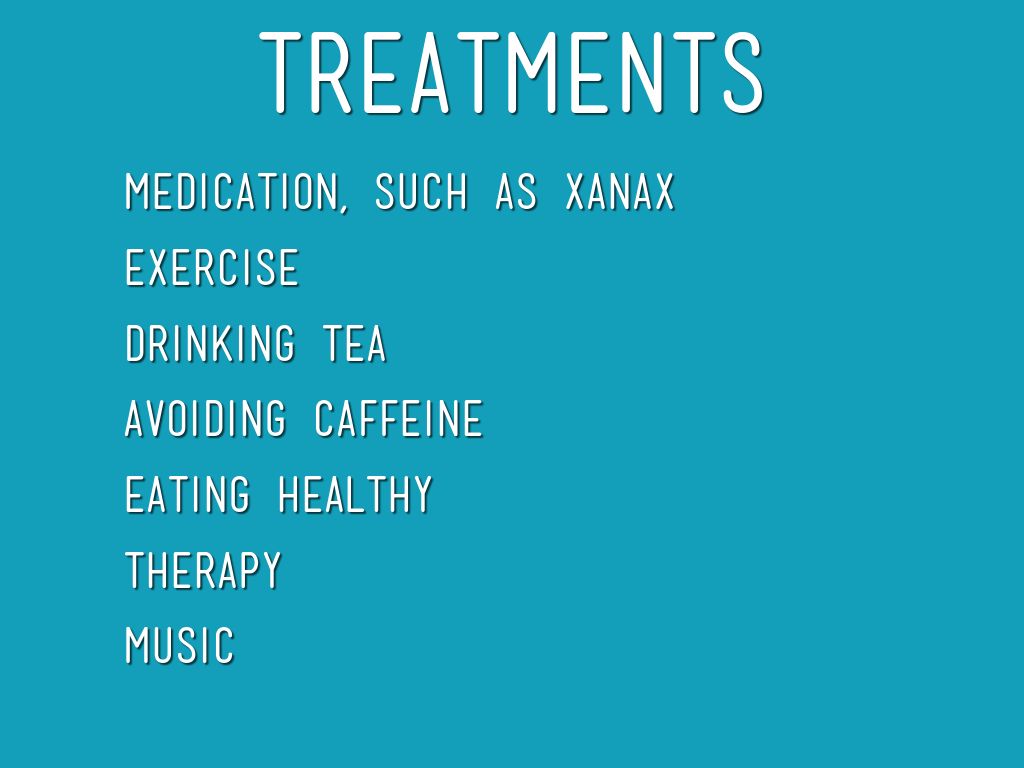 TREATMENTS

MEDICATION, SUCH AS XANAX

EXERCISE

DRINKING TEA

AVOIDING CAFFEINE

EATING HEALTHY

THERAPY

MUSIC